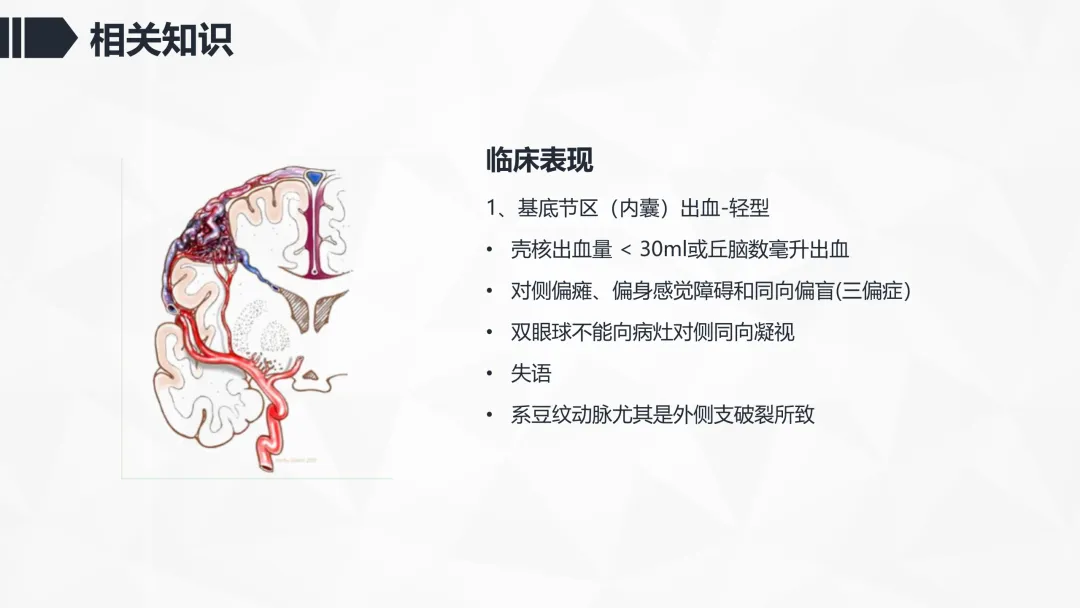 相关知识

临床表现

1、基底节区（内囊）出血-轻型

• 壳核出血量 < 30ml或丘脑数毫升出血
• 对侧偏瘫、偏身感觉障碍和同向偏盲(三偏症)
• 双眼球不能向病灶对侧同向凝视
• 失语
• 系豆纹动脉尤其是外侧支破裂所致